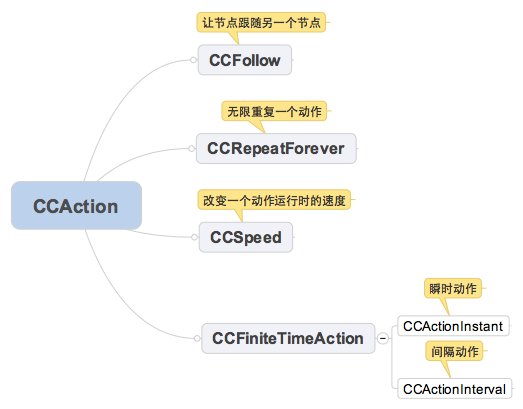 CCAction

让节点跟随另一个节点
CCFollow

无限重复一个动作
CCRepeatForever

改变一个动作运行时的速度
CCSpeed

CCFiniteTimeAction

瞬时动作
CCActionInstant

间隔动作
CCActionInterval